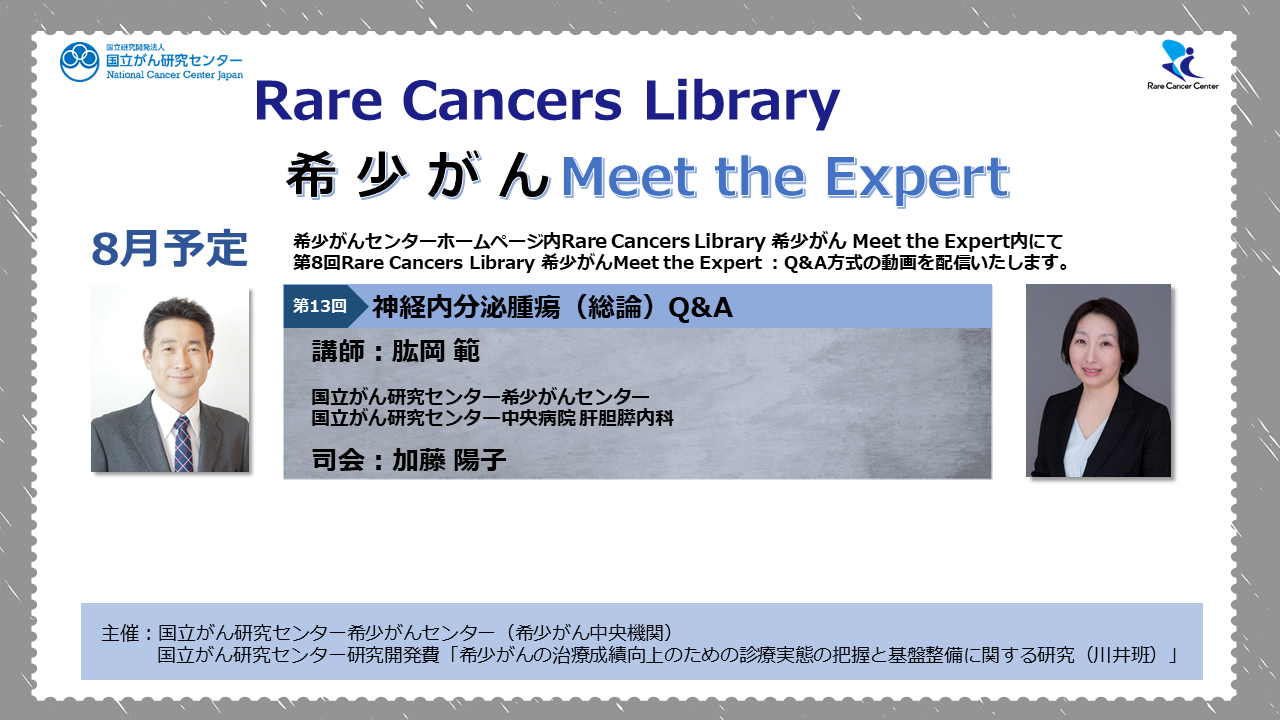 国立研究開発法人
国立がん研究センター
National Cancer Center Japan

Rare Cancer Center

Rare Cancers Library
希少がん Meet the Expert

8月予定

希少がんセンターホームページ内Rare Cancers Library 希少がん Meet the Expert内にて
第8回Rare Cancers Library 希少がんMeet the Expert ：Q&A方式の動画を配信いたします。

第13回 神経内分泌腫瘍（総論）Q&A

講師：肱岡 範

国立がん研究センター希少がんセンター
国立がん研究センター中央病院 肝胆膵内科

司会：加藤 陽子

主催：国立がん研究センター希少がんセンター（希少がん中央機関）
国立がん研究センター研究開発費「希少がんの治療成績向上のための診療実態の把握と基盤整備に関する研究（川井班）」